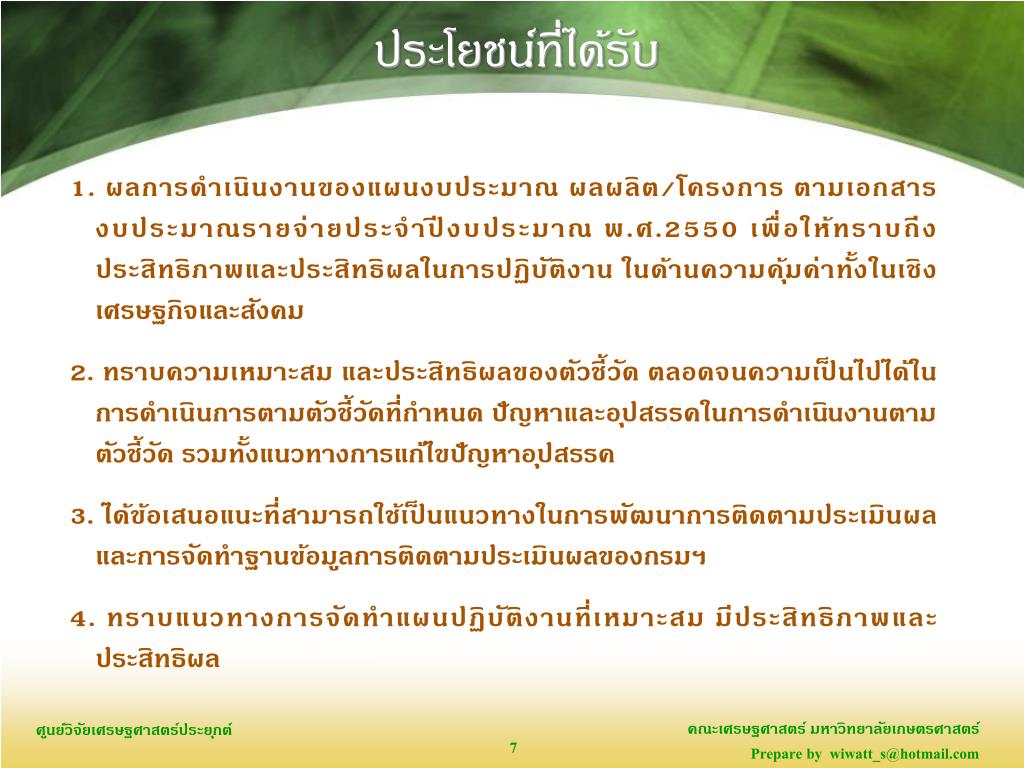 ประโยชน์ที่ได้รับ

1. ผลการดำเนินงานของแผนงบประมาณ ผลผลิต/โครงการ ตามเอกสารงบประมาณรายจ่ายประจำปีงบประมาณ พ.ศ.2550 เพื่อให้ทราบถึงประสิทธิภาพและประสิทธิผลในการปฏิบัติงาน ในด้านความคุ้มค่าทั้งในเชิงเศรษฐกิจและสังคม

2. ทราบความเหมาะสม และประสิทธิผลของตัวชี้วัด ตลอดจนความเป็นไปได้ในการดำเนินการตามตัวชี้วัดที่กำหนด ปัญหาและอุปสรรคในการดำเนินงานตามตัวชี้วัด รวมทั้งแนวทางการแก้ไขปัญหาอุปสรรค

3. ได้ข้อเสนอแนะที่สามารถใช้เป็นแนวทางในการพัฒนาการติดตามประเมินผลและการจัดทำฐานข้อมูลการติดตามประเมินผลของกรมฯ

4. ทราบแนวทางการจัดทำแผนปฏิบัติงานที่เหมาะสม มีประสิทธิภาพและประสิทธิผล

ศูนย์วิจัยเศรษฐศาสตร์ประยุกต์

7

คณะเศรษฐศาสตร์ มหาวิทยาลัยเกษตรศาสตร์

Prepare by wiwatt_s@hotmail.com